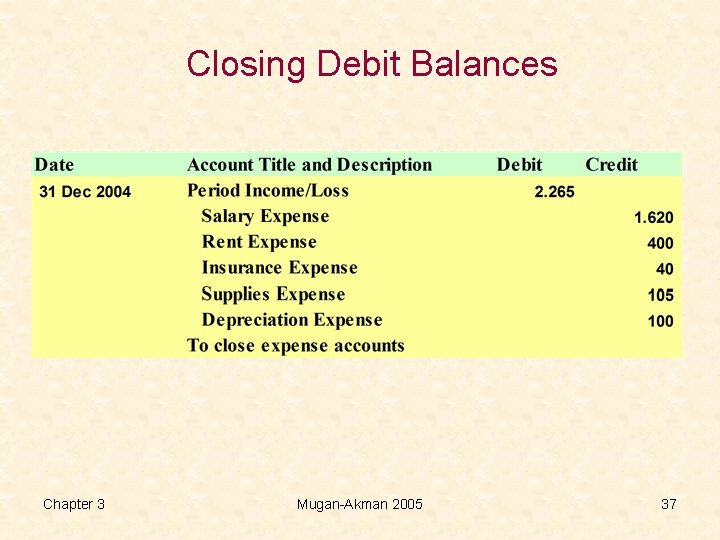 Closing Debit Balances

| Date | Account Title and Description | Debit | Credit |
|---|---|---|---|
| 31 Dec 2004 | Period Income/Loss | 2.265 | |
| | Salary Expense | | 1.620 |
| | Rent Expense | | 400 |
| | Insurance Expense | | 40 |
| | Supplies Expense | | 105 |
| | Depreciation Expense | | 100 |
| | To close expense accounts | | |

Chapter 3

Mugan-Akman 2005

37